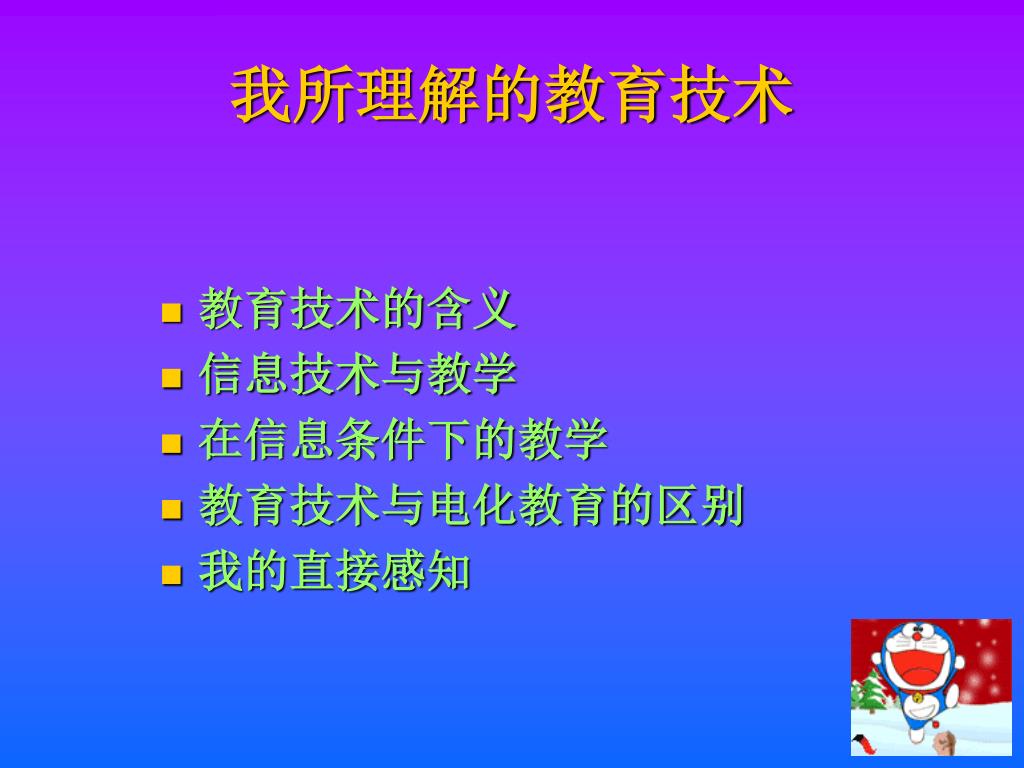 我所理解的教育技术

- 教育技术的含义
- 信息技术与教学
- 在信息条件下的教学
- 教育技术与电化教育的区别
- 我的直接感知